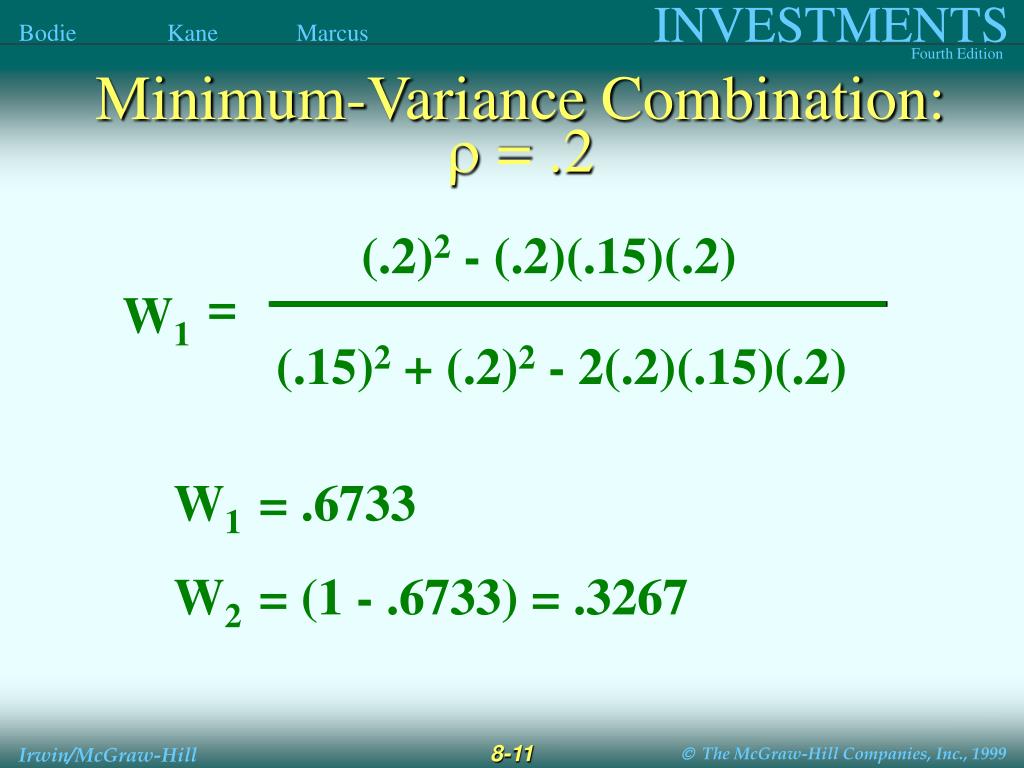 Bodie Kane Marcus

INVESTMENTS
Fourth Edition

Minimum-Variance Combination: $\rho = .2$

$W_1 = \frac{(.2)^2 - (.2)(.15)(.2)}{(.15)^2 + (.2)^2 - 2(.2)(.15)(.2)}$

$W_1 = .6733$

$W_2 = (1 - .6733) = .3267$

Irwin/McGraw-Hill

8-11

© The McGraw-Hill Companies, Inc., 1999